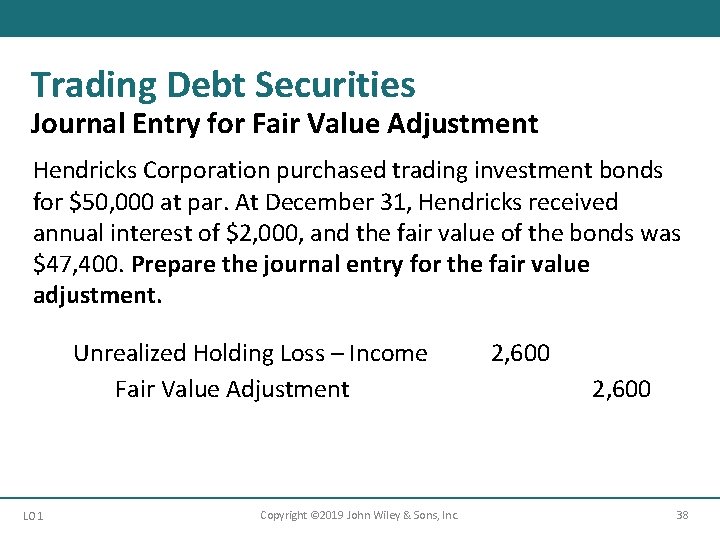 Trading Debt Securities
Journal Entry for Fair Value Adjustment

Hendricks Corporation purchased trading investment bonds for \$50,000 at par. At December 31, Hendricks received annual interest of \$2,000, and the fair value of the bonds was \$47,400. Prepare the journal entry for the fair value adjustment.

| | | |
|---|---|---|
| Unrealized Holding Loss – Income | 2,600 | |
| Fair Value Adjustment | | 2,600 |

LO 1 Copyright ©2019 John Wiley & Sons, Inc. 38